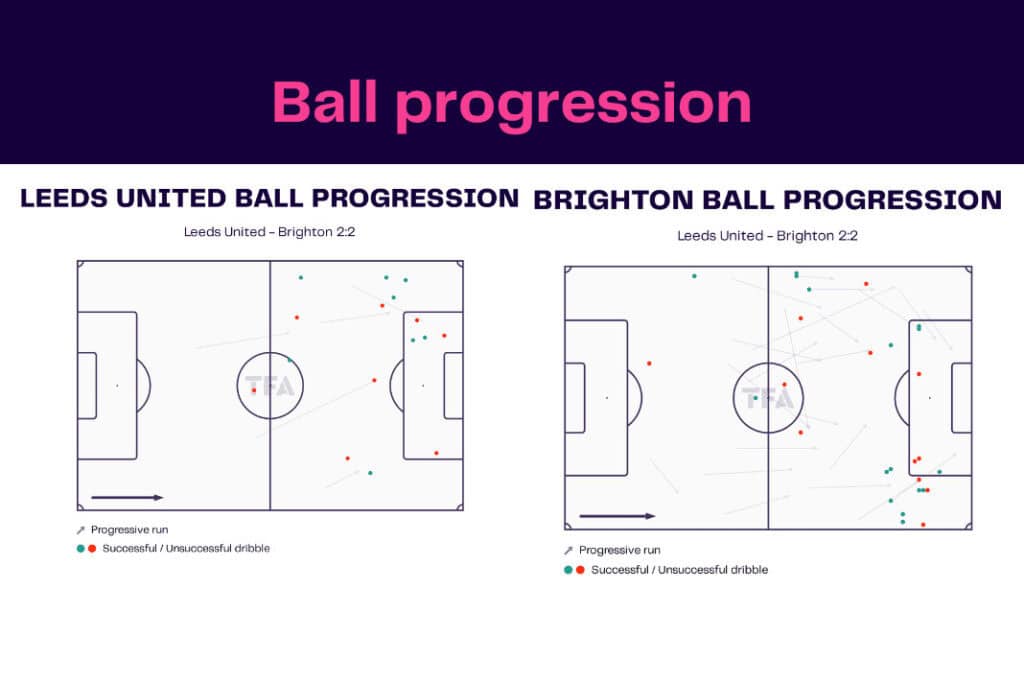 Ball progression

LEEDS UNITED BALL PROGRESSION

Leeds United - Brighton 2:2

TFA

Progressive run

Successful / Unsuccessful dribble

BRIGHTON BALL PROGRESSION

Leeds United - Brighton 2:2

TFA

Progressive run

Successful / Unsuccessful dribble